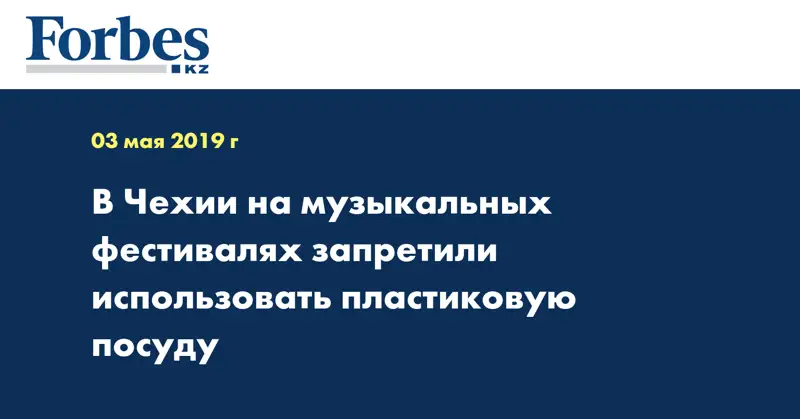 Forbes KZ

03 мая 2019 г

В Чехии на музыкальных фестивалях запретили использовать пластиковую посуду